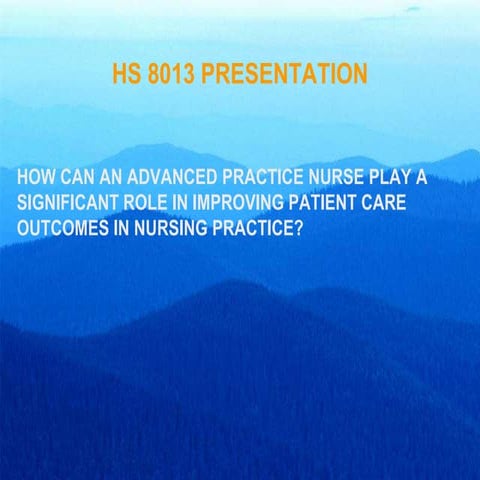 HS 8013 PRESENTATION

HOW CAN AN ADVANCED PRACTICE NURSE PLAY A SIGNIFICANT ROLE IN IMPROVING PATIENT CARE OUTCOMES IN NURSING PRACTICE?